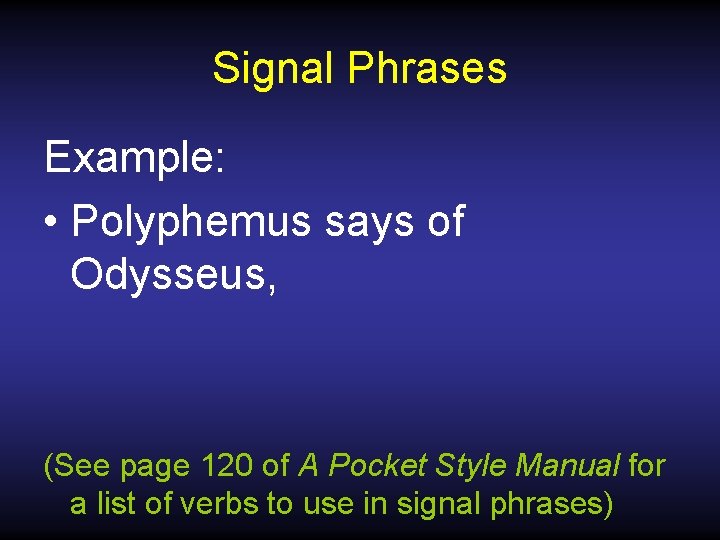 Signal Phrases

Example:

• Polyphemus says of Odysseus,

(See page 120 of A Pocket Style Manual for a list of verbs to use in signal phrases)